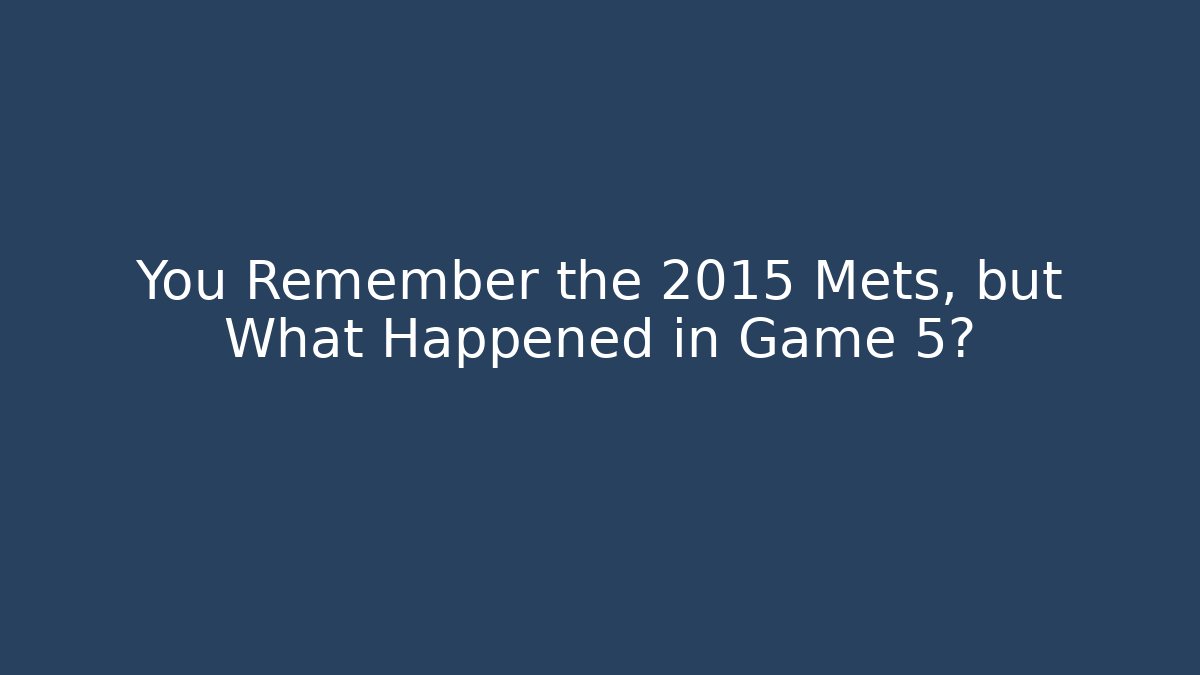 You Remember the 2015 Mets, but What Happened in Game 5?